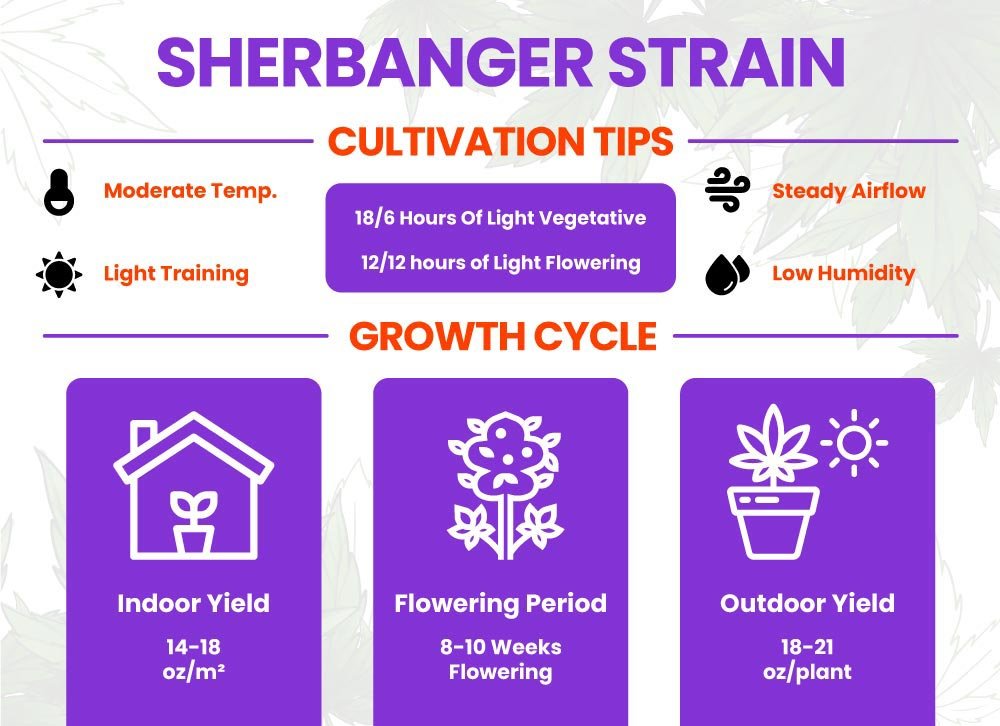 SHERBANGER STRAIN

CULTIVATION TIPS

Moderate Temp.

Light Training

18/6 Hours Of Light Vegetative

12/12 hours of Light Flowering

Steady Airflow

Low Humidity

GROWTH CYCLE

Indoor Yield

14-18 oz/m²

Flowering Period

8-10 Weeks Flowering

Outdoor Yield

18-21 oz/plant